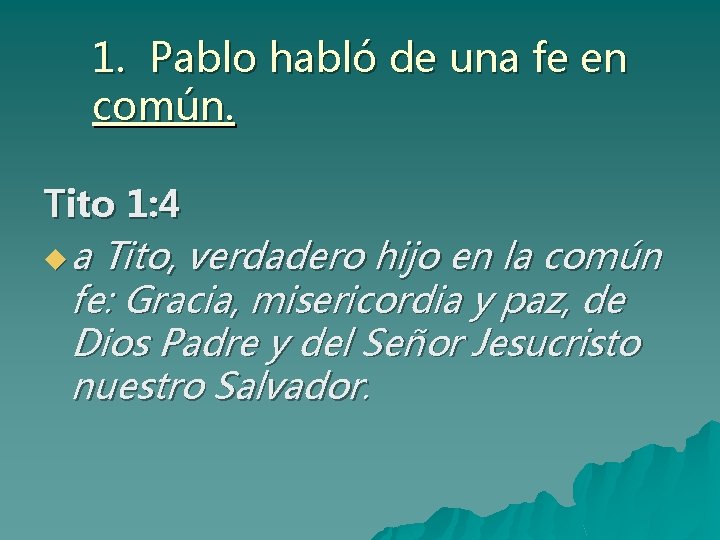 1. Pablo habló de una fe en común.

Tito 1:4

a Tito, verdadero hijo en la común fe: Gracia, misericordia y paz, de Dios Padre y del Señor Jesucristo nuestro Salvador.